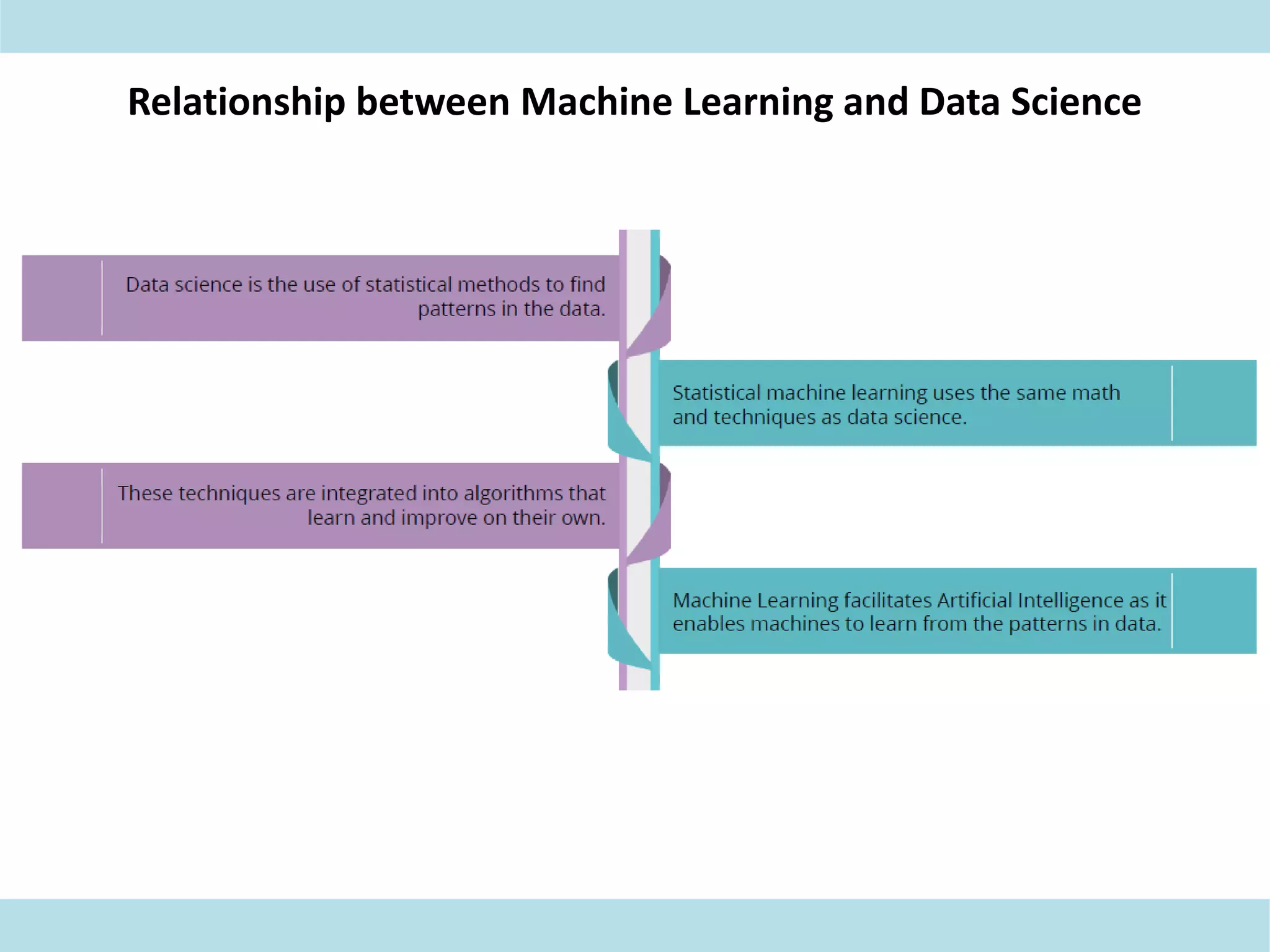 Relationship between Machine Learning and Data Science

Data science is the use of statistical methods to find patterns in the data.

Statistical machine learning uses the same math and techniques as data science.

These techniques are integrated into algorithms that learn and improve on their own.

Machine Learning facilitates Artificial Intelligence as it enables machines to learn from the patterns in data.